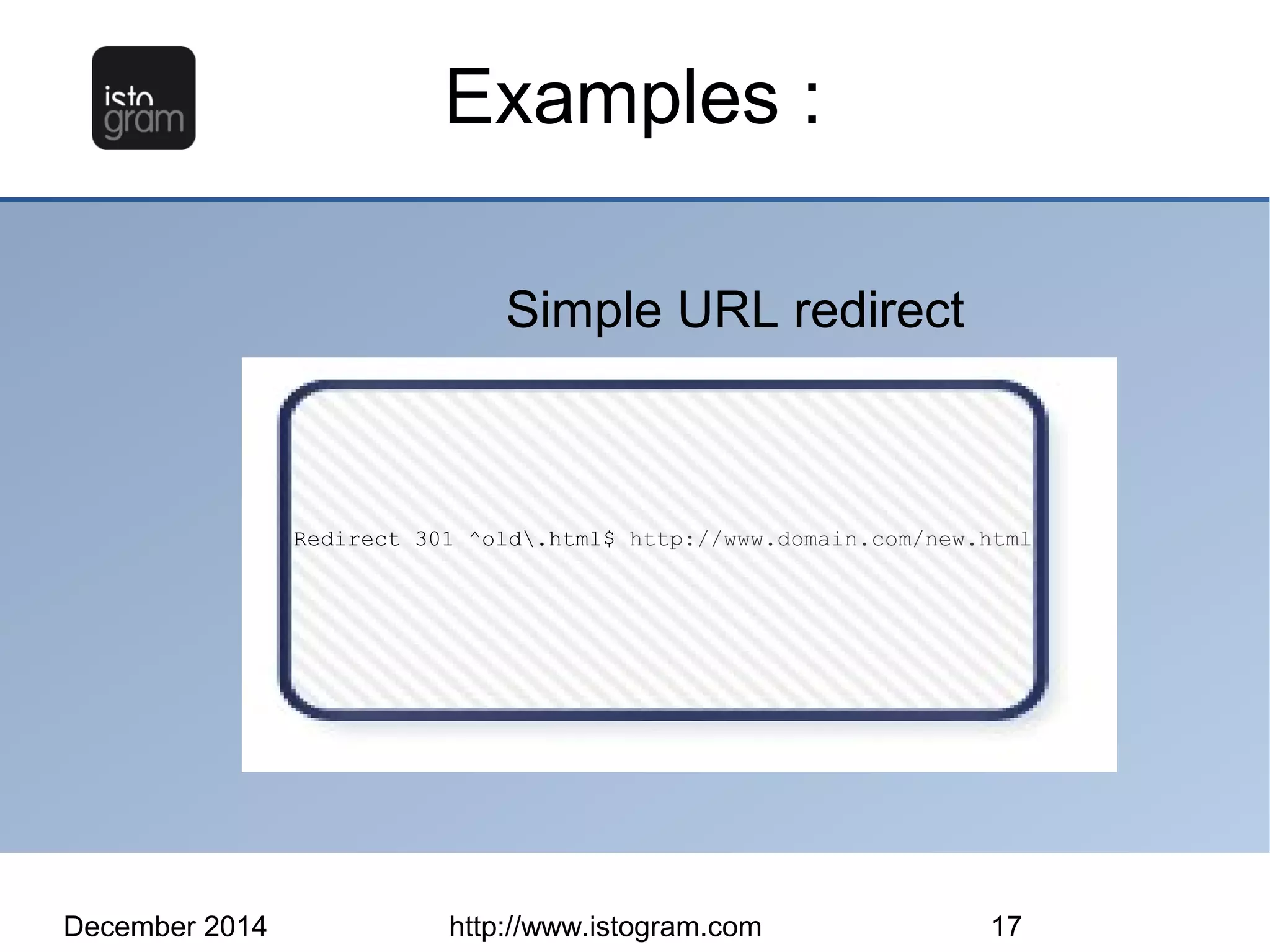 isto
gram

Examples :

Simple URL redirect

Redirect 301 ^old\.html$ http://www.domain.com/new.html

December 2014 http://www.istogram.com 17